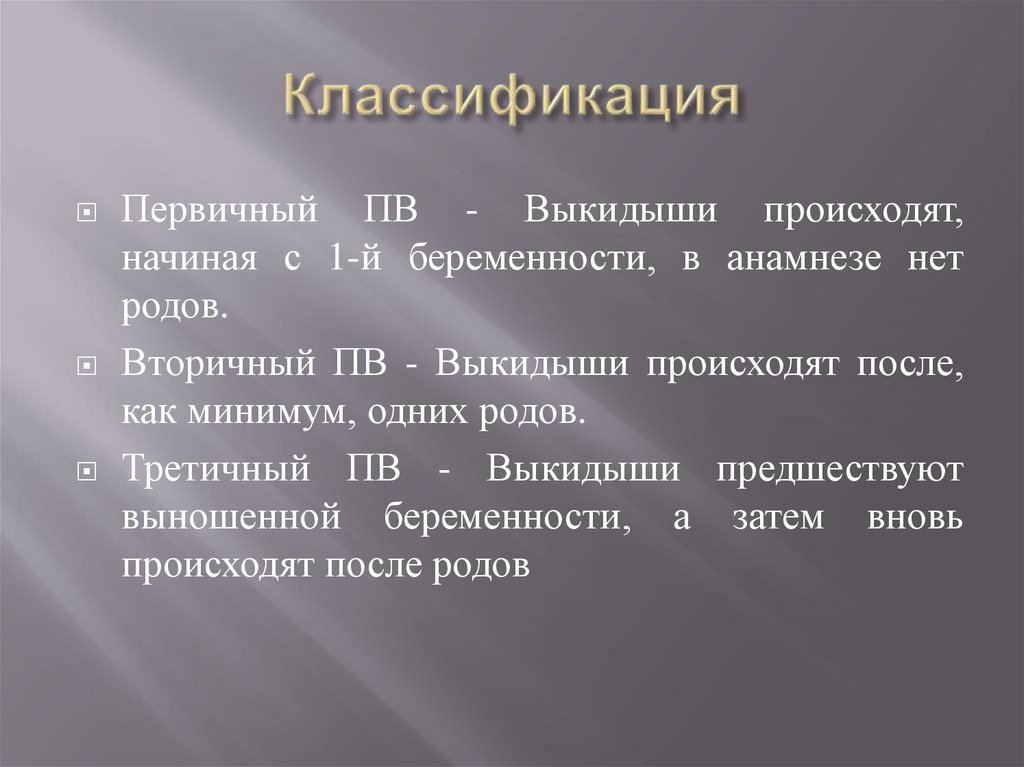 Классификация

Первичный ПВ - Выкидыши происходят, начиная с 1-й беременности, в анамнезе нет родов.

Вторичный ПВ - Выкидыши происходят после, как минимум, одних родов.

Третичный ПВ - Выкидыши предшествуют выношенной беременности, а затем вновь происходят после родов